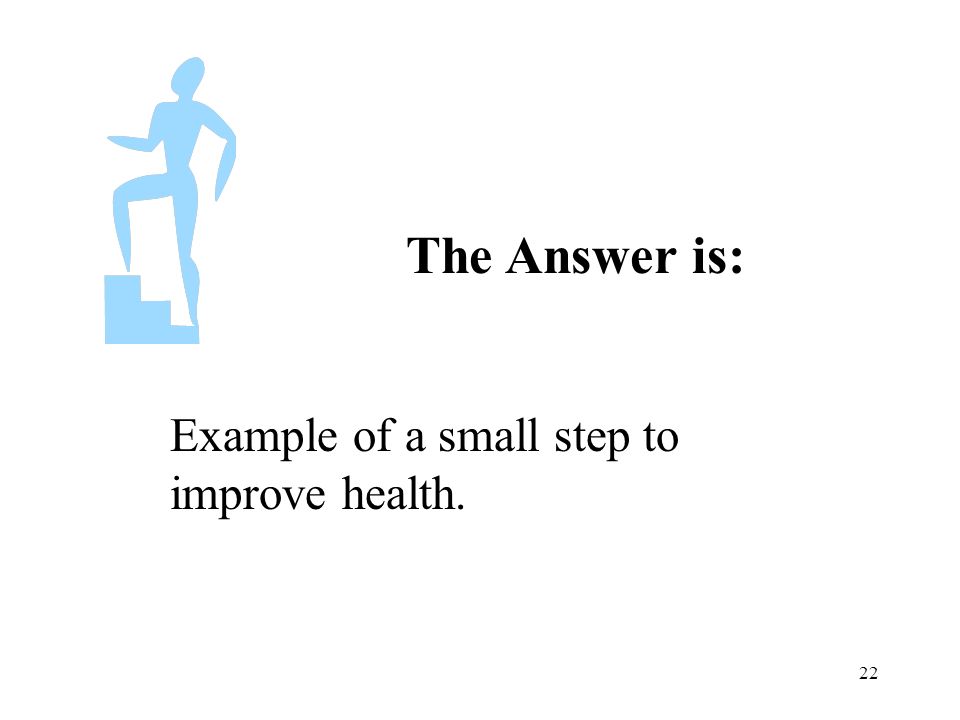 The Answer is:

Example of a small step to improve health.

22